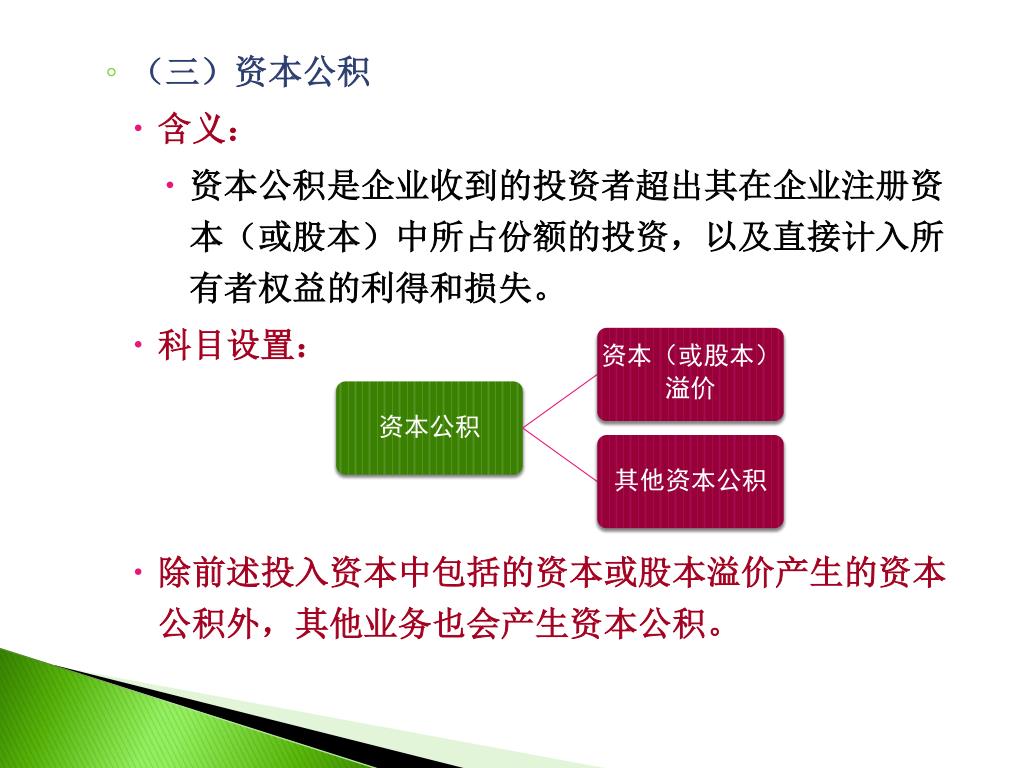 （三）资本公积

含义：

资本公积是企业收到的投资者超出其在企业注册资本（或股本）中所占份额的投资，以及直接计入所有者权益的利得和损失。

科目设置：

资本公积

资本（或股本）溢价

其他资本公积

除前述投入资本中包括的资本或股本溢价产生的资本公积外，其他业务也会产生资本公积。